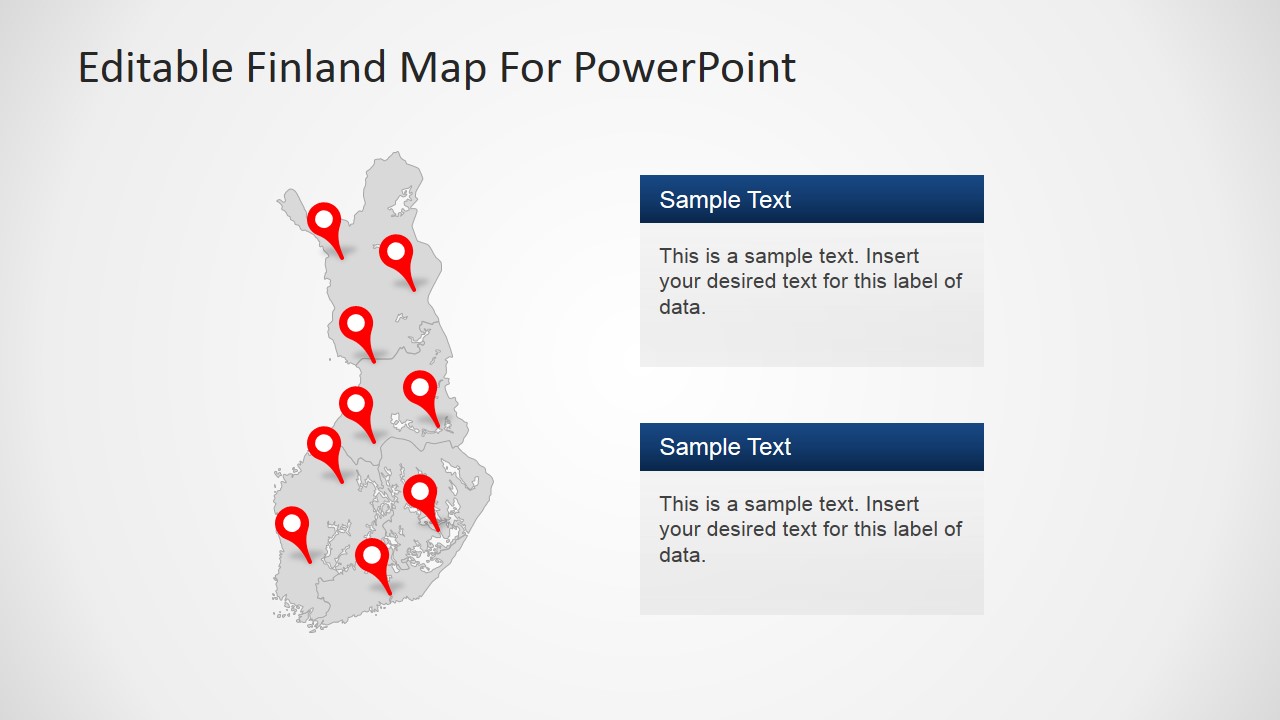 Editable Finland Map For PowerPoint

Sample Text

This is a sample text. Insert your desired text for this label of data.

Sample Text

This is a sample text. Insert your desired text for this label of data.